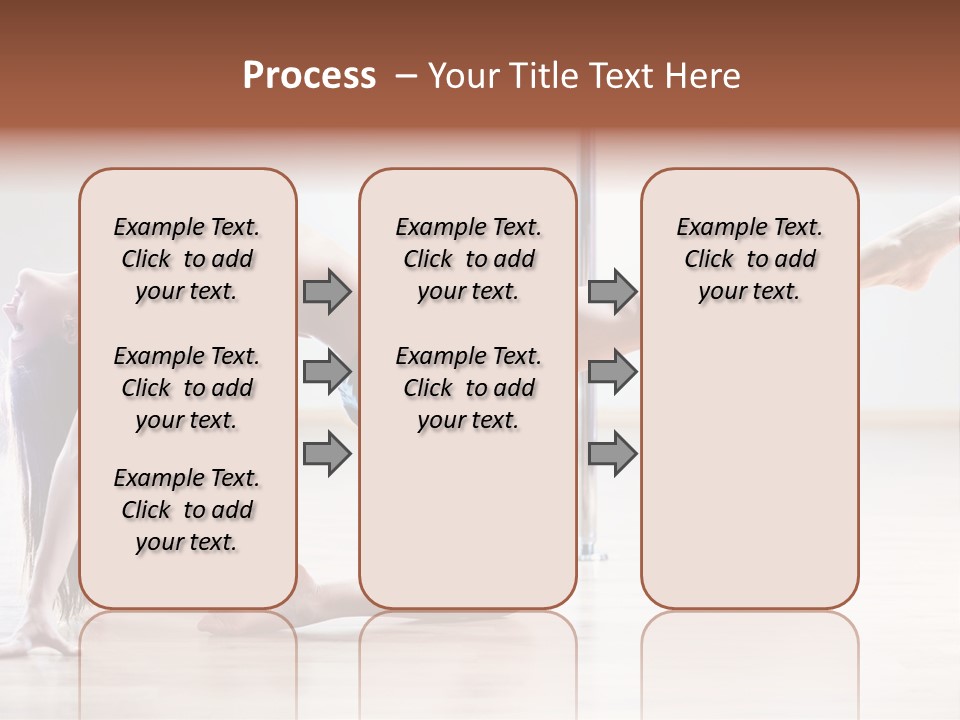 Process – Your Title Text Here

Example Text. Click to add your text.

Example Text. Click to add your text.

Example Text. Click to add your text.

Example Text. Click to add your text.

Example Text. Click to add your text.

Example Text. Click to add your text.